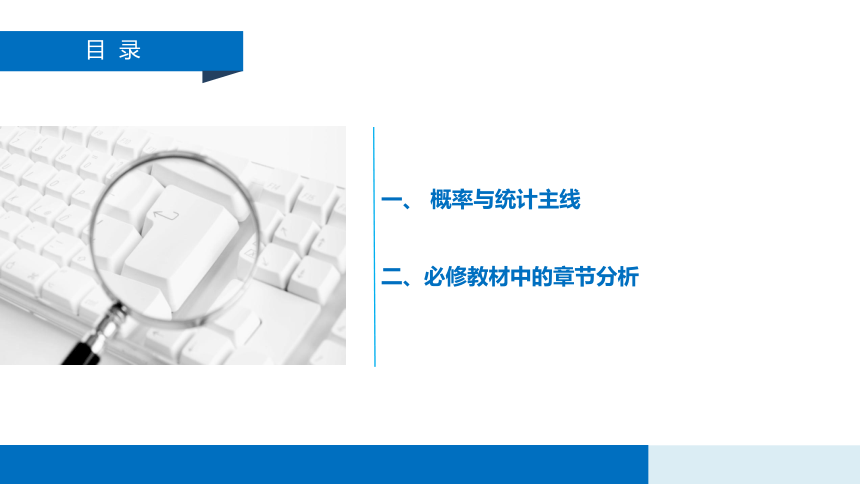 目 录

一、 概率与统计主线

二、必修教材中的章节分析